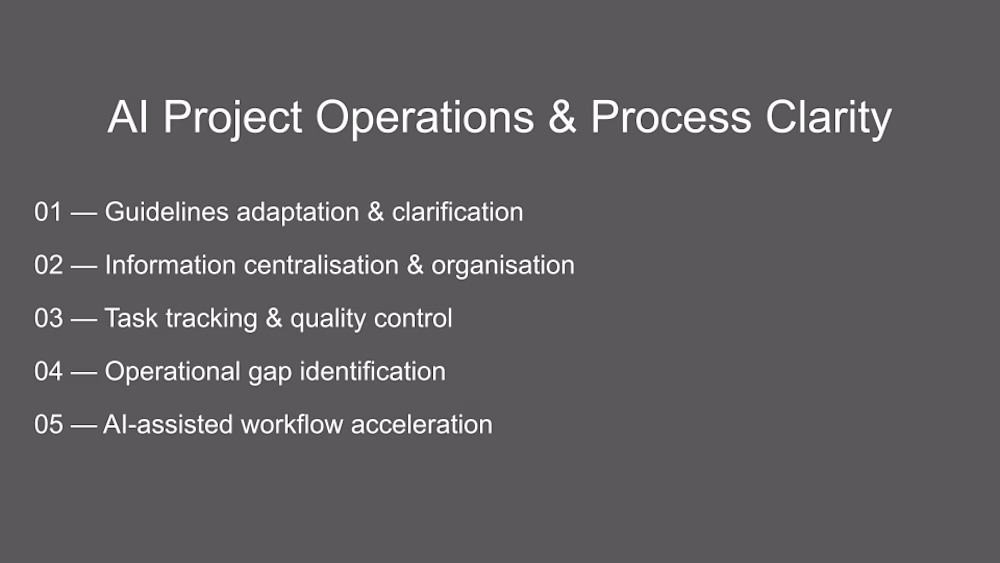 AI Project Operations & Process Clarity

01 — Guidelines adaptation & clarification

02 — Information centralisation & organisation

03 — Task tracking & quality control

04 — Operational gap identification

05 — AI-assisted workflow acceleration